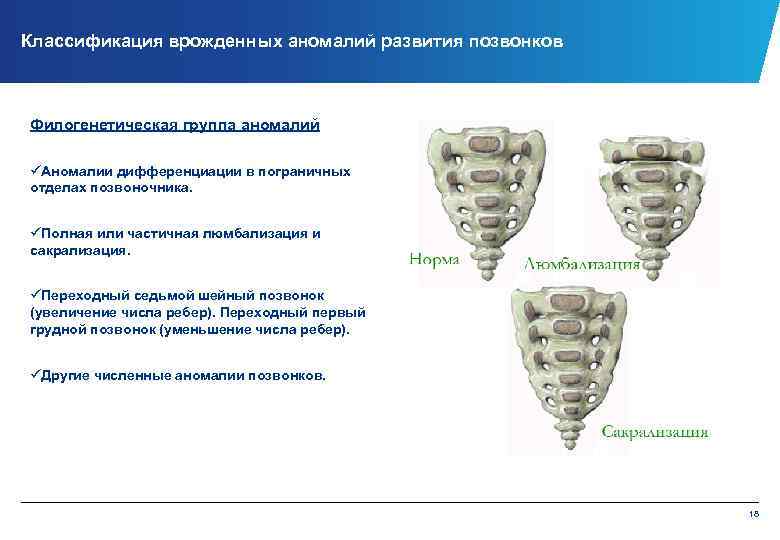 Классификация врожденных аномалий развития позвонков

Филогенетическая группа аномалий

✓Аномалии дифференциации в пограничных отделах позвоночника.

✓Полная или частичная люмбализация и сакрализация.

✓Переходный седьмой шейный позвонок (увеличение числа ребер). Переходный первый грудной позвонок (уменьшение числа ребер).

✓Другие численные аномалии позвонков.

Норма

Люмбализация

Сакрализация

18